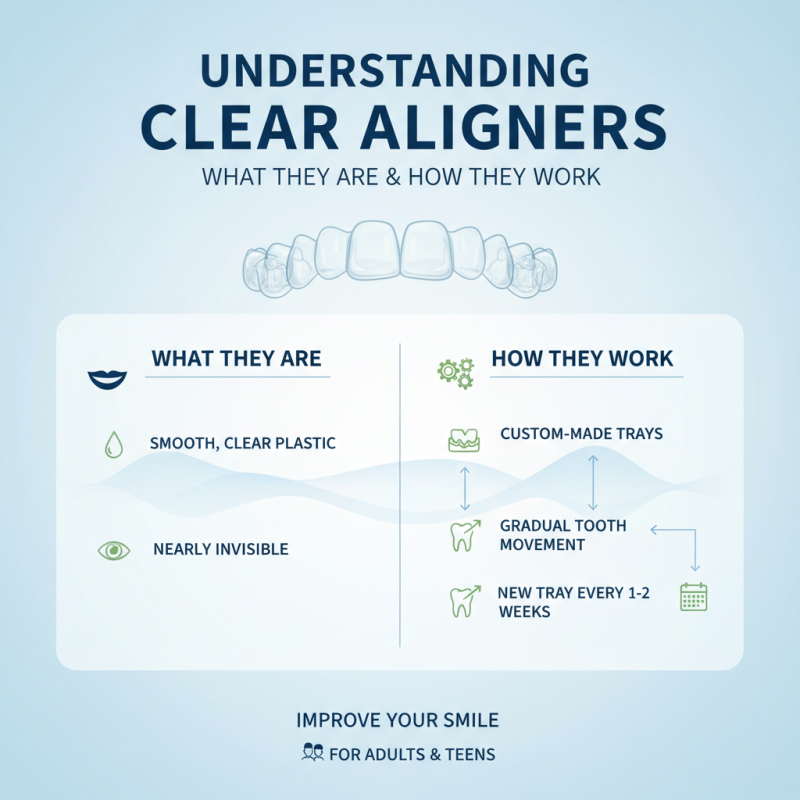 UNDERSTANDING
CLEAR ALIGNERS
WHAT THEY ARE & HOW THEY WORK

WHAT THEY ARE

SMOOTH, CLEAR PLASTIC

NEARLY INVISIBLE

HOW THEY WORK

CUSTOM-MADE TRAYS

GRADUAL TOOTH MOVEMENT

NEW TRAY EVERY 1-2 WEEKS

IMPROVE YOUR SMILE

FOR ADULTS & TEENS